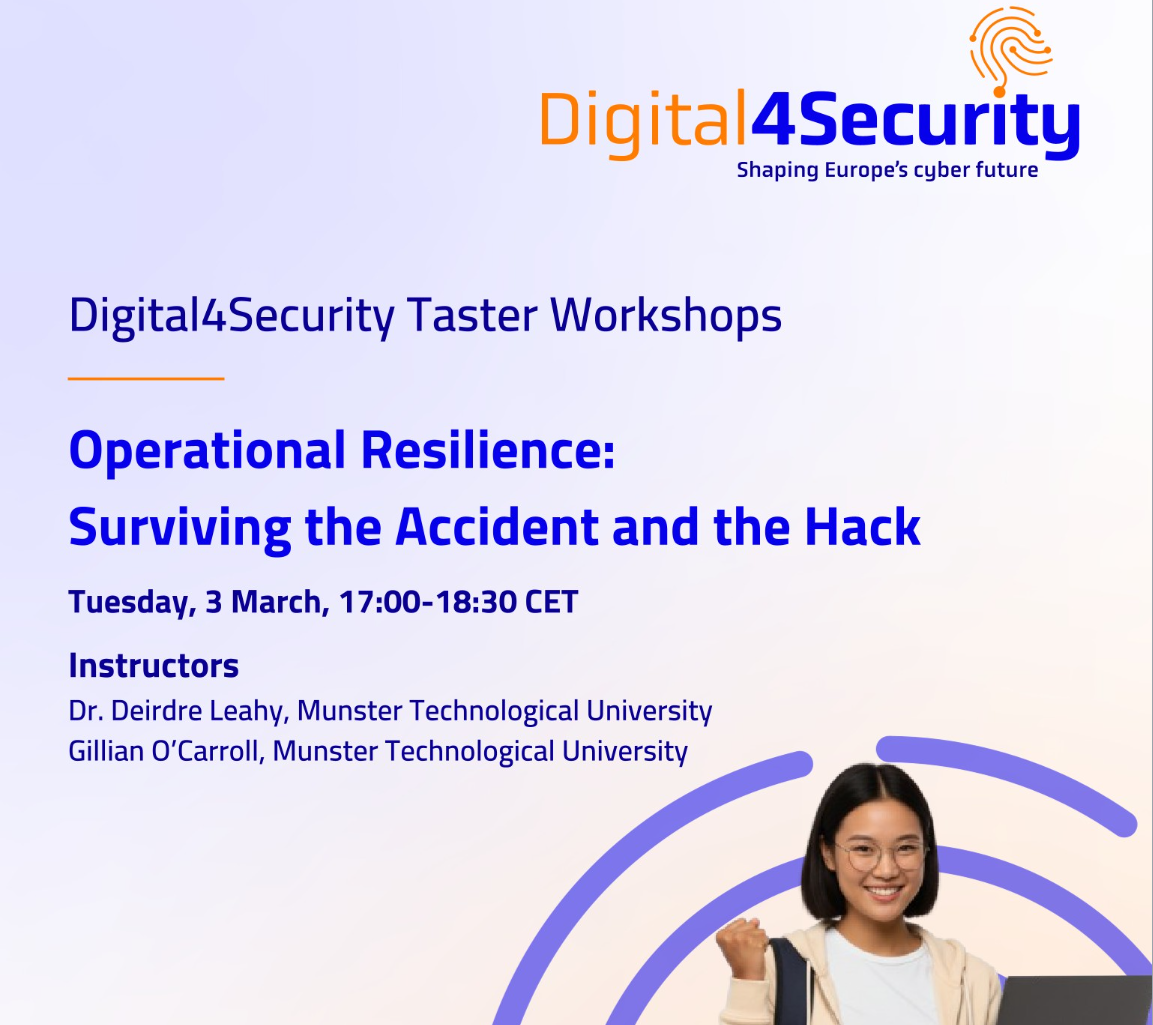 Digital4Security
Shaping Europe's cyber future

Digital4Security Taster Workshops

Operational Resilience:
Surviving the Accident and the Hack

Tuesday, 3 March, 17:00-18:30 CET

Instructors
Dr. Deirdre Leahy, Munster Technological University
Gillian O'Carroll, Munster Technological University